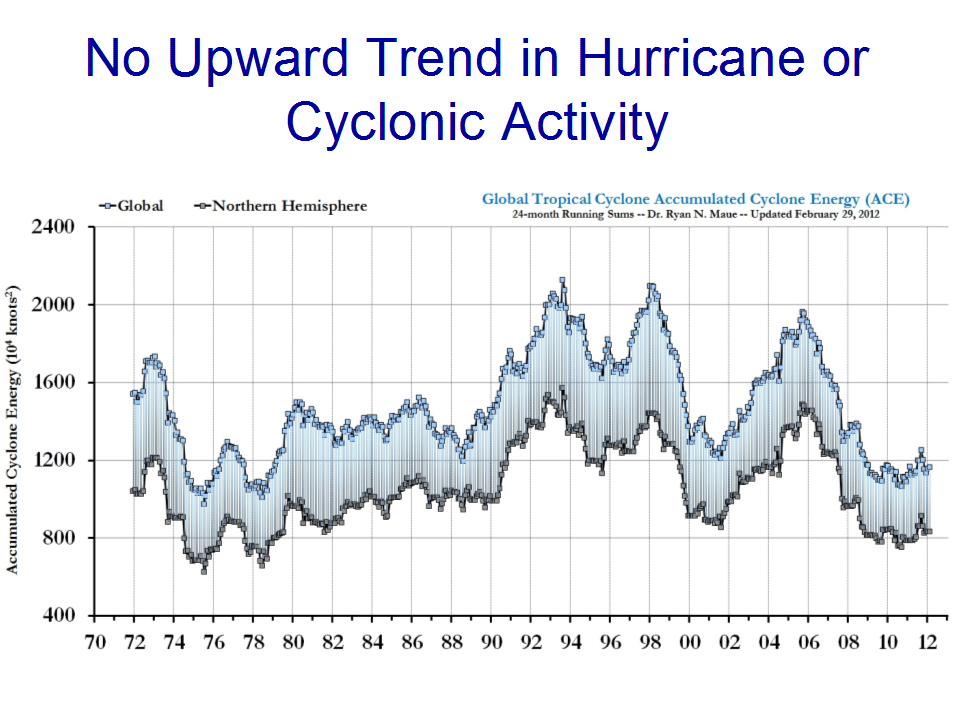 No Upward Trend in Hurricane or Cyclonic Activity

Global Northern Hemisphere

Global Tropical Cyclone Accumulated Cyclone Energy (ACE)
24-month Running Sums -- Dr. Ryan N. Maue -- Updated February 29, 2012

Accumulated Cyclone Energy ($10^4$ knots$^2$)

2400
2000
1600
1200
800
400

70 72 74 76 78 80 82 84 86 88 90 92 94 96 98 00 02 04 06 08 10 12